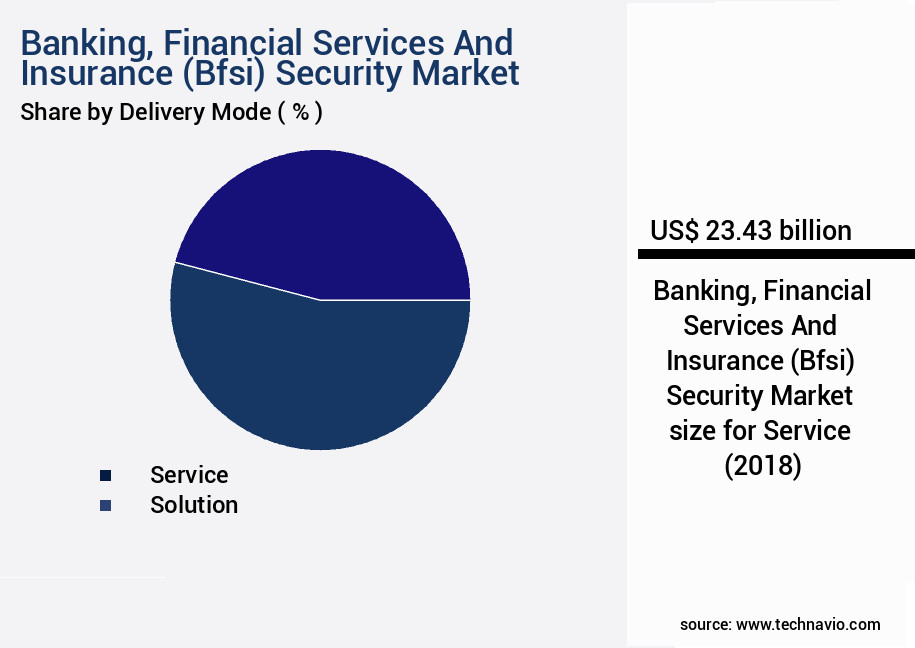 Banking, Financial Services And Insurance (Bfsi) Security Market
Share by Delivery Mode ( % )

Service
Solution

US$ 23.43 billion

Banking, Financial Services And Insurance (Bfsi) Security Market size for Service (2018)

source: www.technavio.com